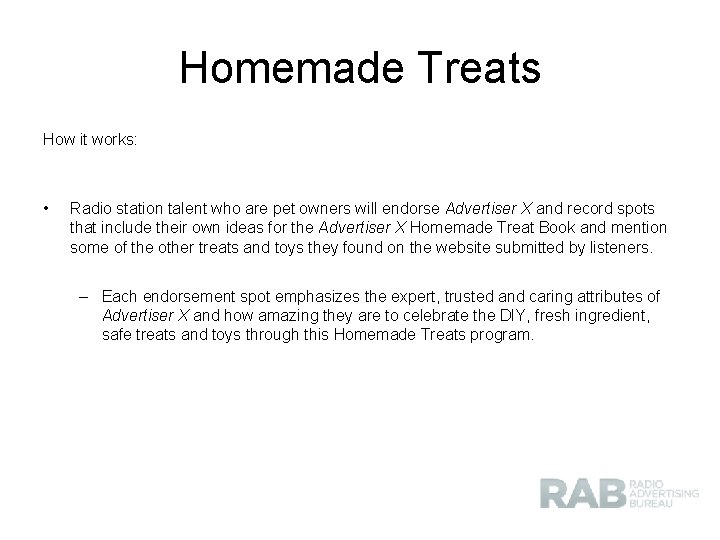 Homemade Treats

How it works:

• Radio station talent who are pet owners will endorse Advertiser X and record spots that include their own ideas for the Advertiser X Homemade Treat Book and mention some of the other treats and toys they found on the website submitted by listeners.

– Each endorsement spot emphasizes the expert, trusted and caring attributes of Advertiser X and how amazing they are to celebrate the DIY, fresh ingredient, safe treats and toys through this Homemade Treats program.

RAB RADIO ADVERTISING BUREAU